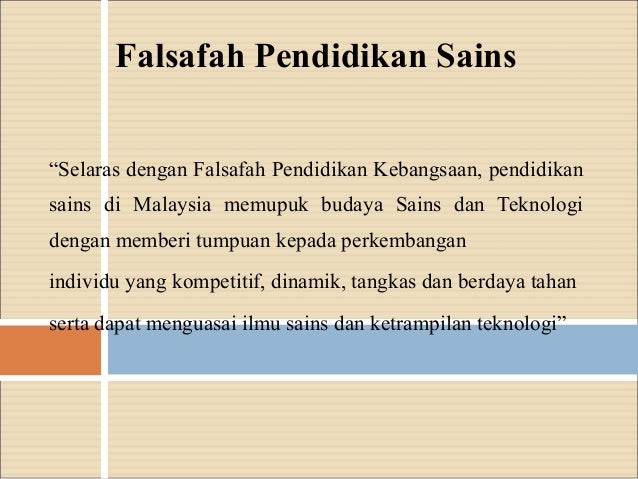 Falsafah Pendidikan Sains

“Selaras dengan Falsafah Pendidikan Kebangsaan, pendidikan sains di Malaysia memupuk budaya Sains dan Teknologi dengan memberi tumpuan kepada perkembangan

individu yang kompetitif, dinamik, tangkas dan berdaya tahan serta dapat menguasai ilmu sains dan ketrampilan teknologi”